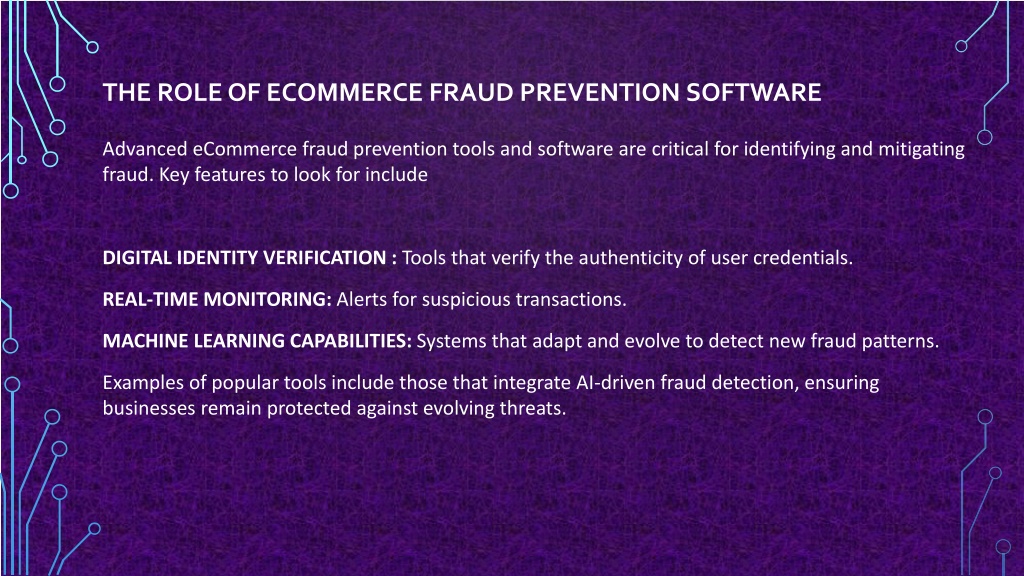 THE ROLE OF ECOMMERCE FRAUD PREVENTION SOFTWARE

Advanced eCommerce fraud prevention tools and software are critical for identifying and mitigating fraud. Key features to look for include

DIGITAL IDENTITY VERIFICATION : Tools that verify the authenticity of user credentials.

REAL-TIME MONITORING: Alerts for suspicious transactions.

MACHINE LEARNING CAPABILITIES: Systems that adapt and evolve to detect new fraud patterns.

Examples of popular tools include those that integrate AI-driven fraud detection, ensuring businesses remain protected against evolving threats.